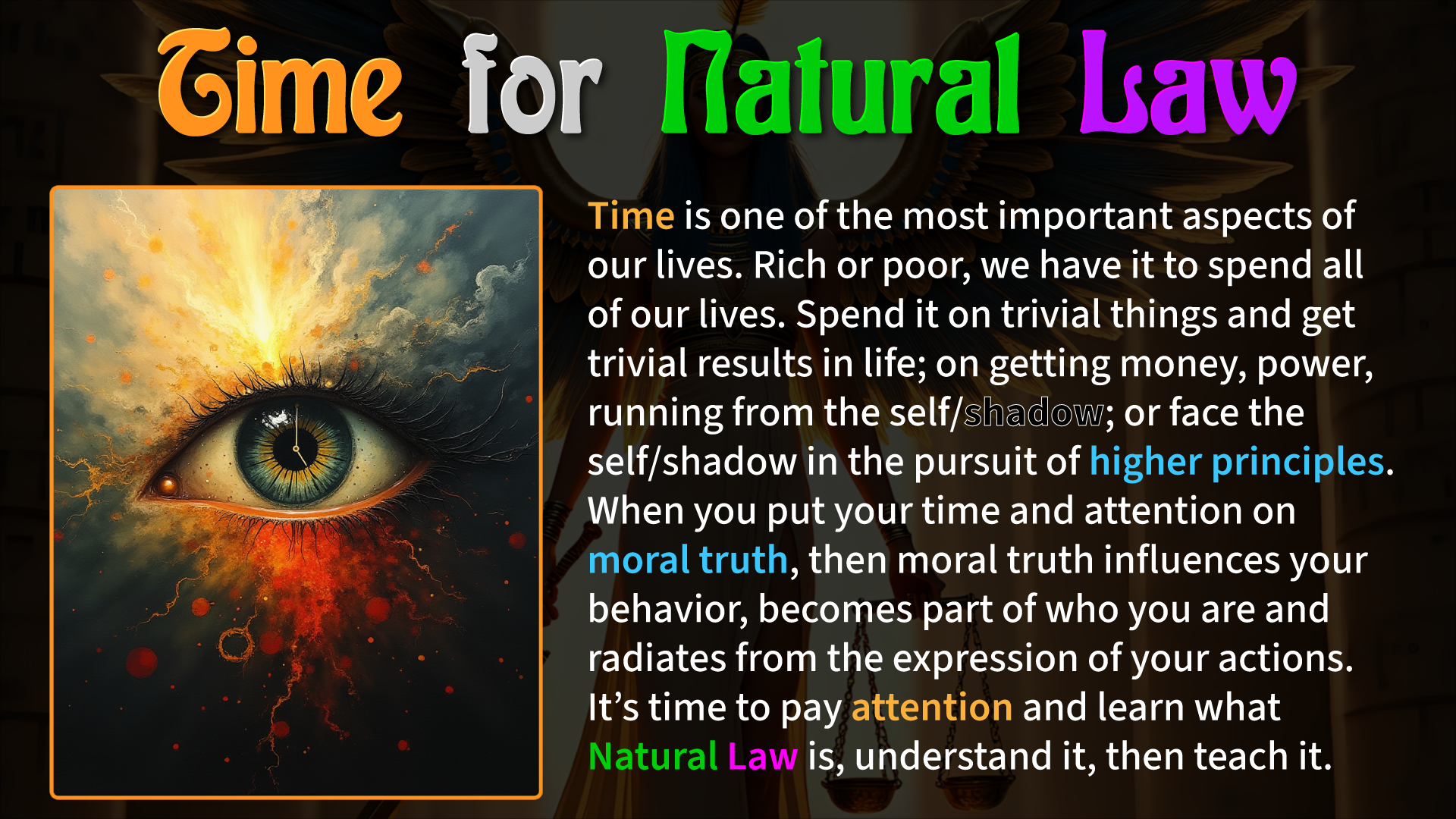 Time for Natural Law

Time is one of the most important aspects of our lives. Rich or poor, we have it to spend all of our lives. Spend it on trivial things and get trivial results in life; on getting money, power, running from the self/shadow; or face the self/shadow in the pursuit of higher principles. When you put your time and attention on moral truth, then moral truth influences your behavior, becomes part of who you are and radiates from the expression of your actions. It's time to pay attention and learn what Natural Law is, understand it, then teach it.